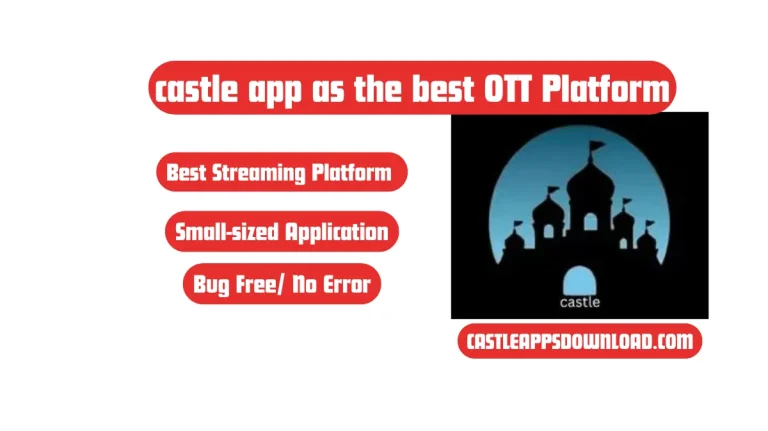 castle app as the best OTT Platform

Best Streaming Platform

Small-sized Application

Bug Free/ No Error

castle

CASTLEAPPSDOWNLOAD.COM